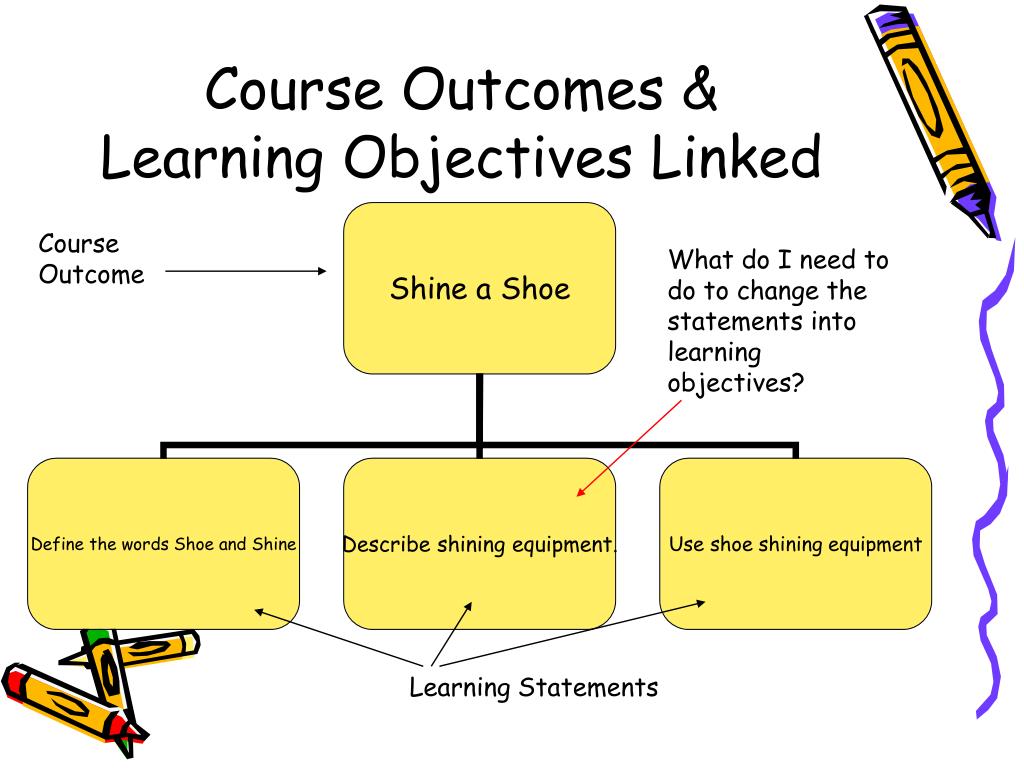 Course Outcomes &
Learning Objectives Linked

Course Outcome

Shine a Shoe

What do I need to do to change the statements into learning objectives?

Define the words Shoe and Shine

Describe shining equipment.

Use shoe shining equipment

Learning Statements